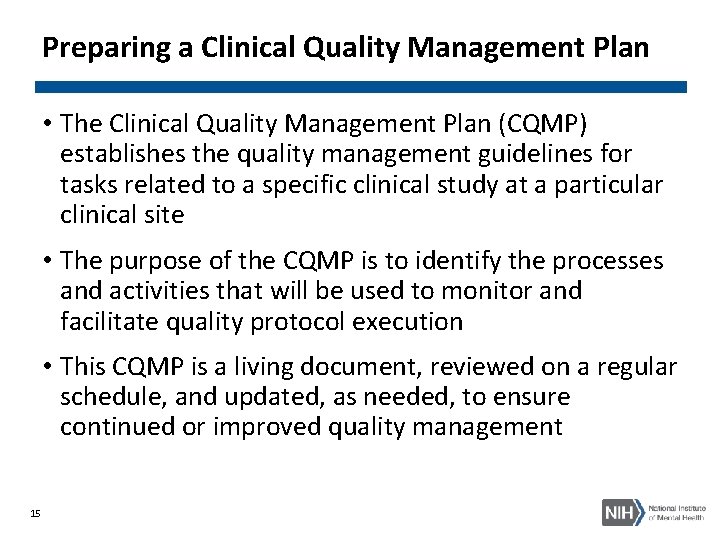 Preparing a Clinical Quality Management Plan

• The Clinical Quality Management Plan (CQMP) establishes the quality management guidelines for tasks related to a specific clinical study at a particular clinical site

• The purpose of the CQMP is to identify the processes and activities that will be used to monitor and facilitate quality protocol execution

• This CQMP is a living document, reviewed on a regular schedule, and updated, as needed, to ensure continued or improved quality management

15

NIH National Institute of Mental Health